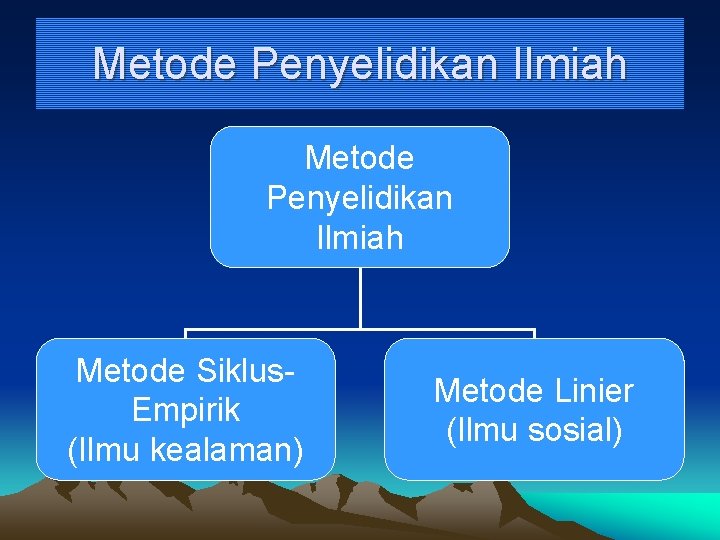 Metode Penyelidikan Ilmiah

Metode Penyelidikan Ilmiah

Metode Siklus-Empirik (Ilmu kealaman)

Metode Linier (Ilmu sosial)